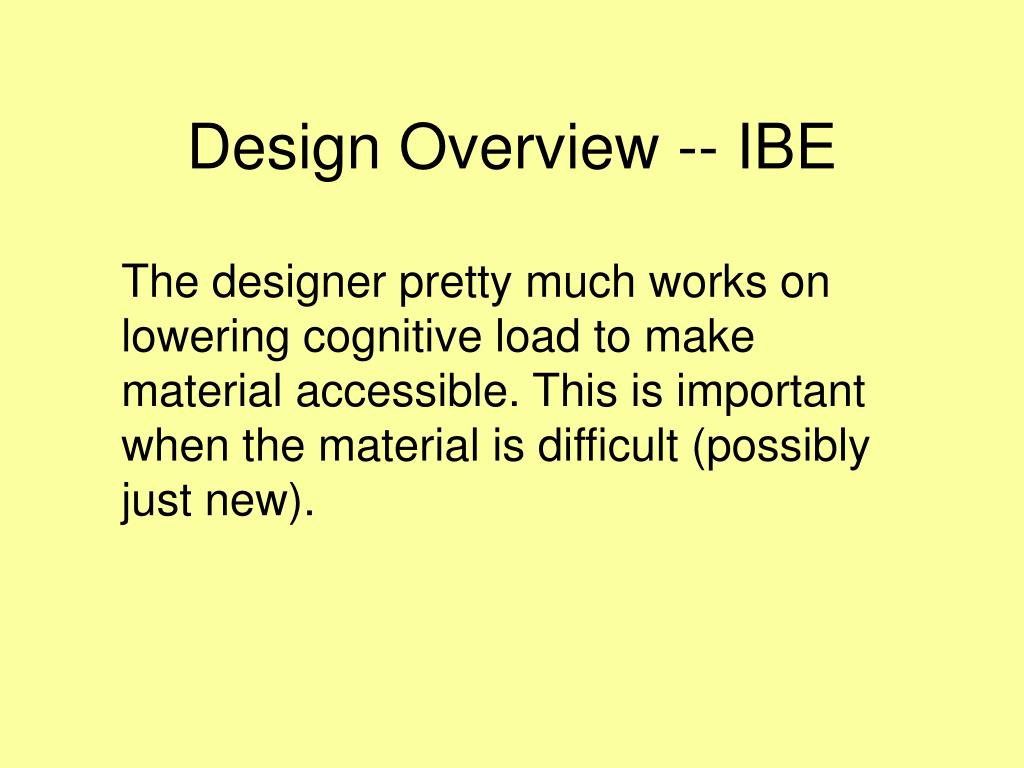 Design Overview -- IBE

The designer pretty much works on lowering cognitive load to make material accessible. This is important when the material is difficult (possibly just new).